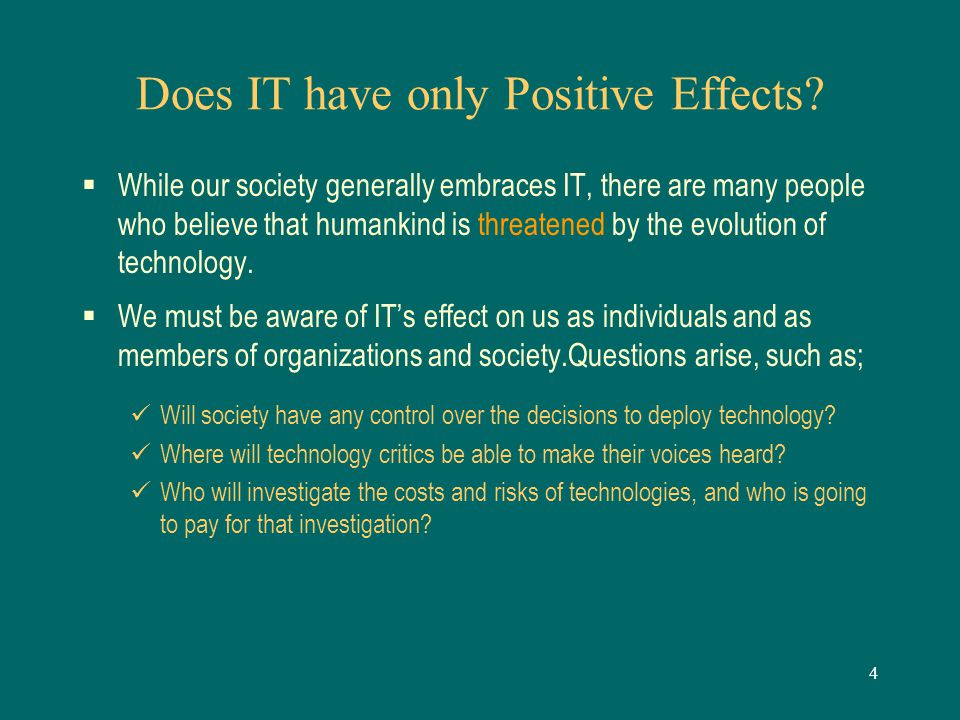 Does IT have only Positive Effects?

▪ While our society generally embraces IT, there are many people who believe that humankind is threatened by the evolution of technology.

▪ We must be aware of IT's effect on us as individuals and as members of organizations and society.Questions arise, such as;

✓ Will society have any control over the decisions to deploy technology?

✓ Where will technology critics be able to make their voices heard?

✓ Who will investigate the costs and risks of technologies, and who is going to pay for that investigation?

4